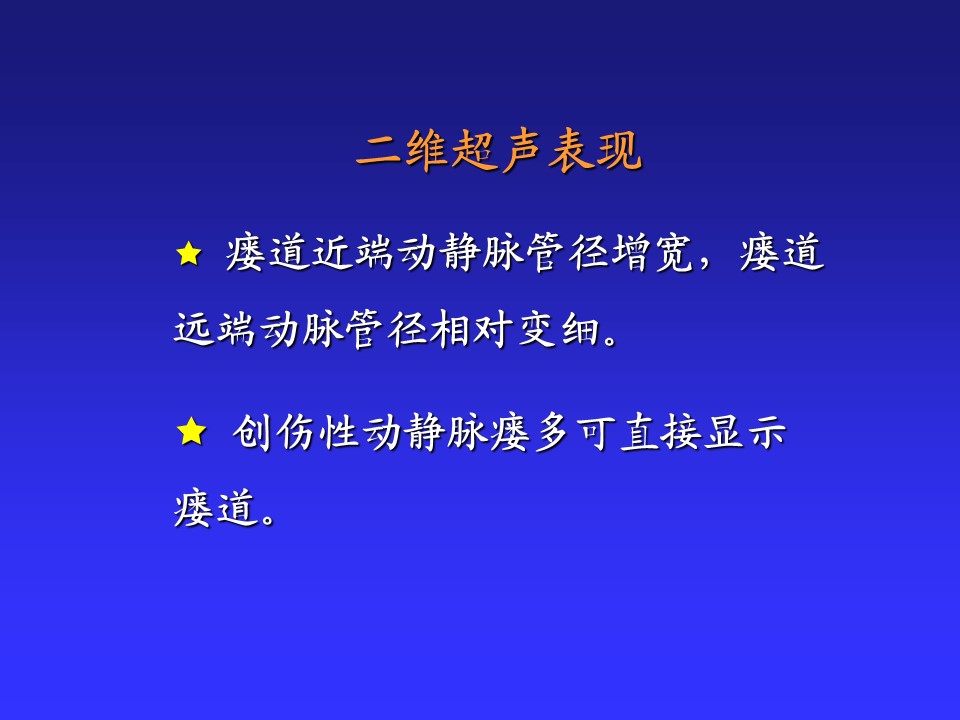 二维超声表现

★ 瘘道近端动静脉管径增宽，瘘道远端动脉管径相对变细。

★ 创伤性动静脉瘘多可直接显示瘘道。